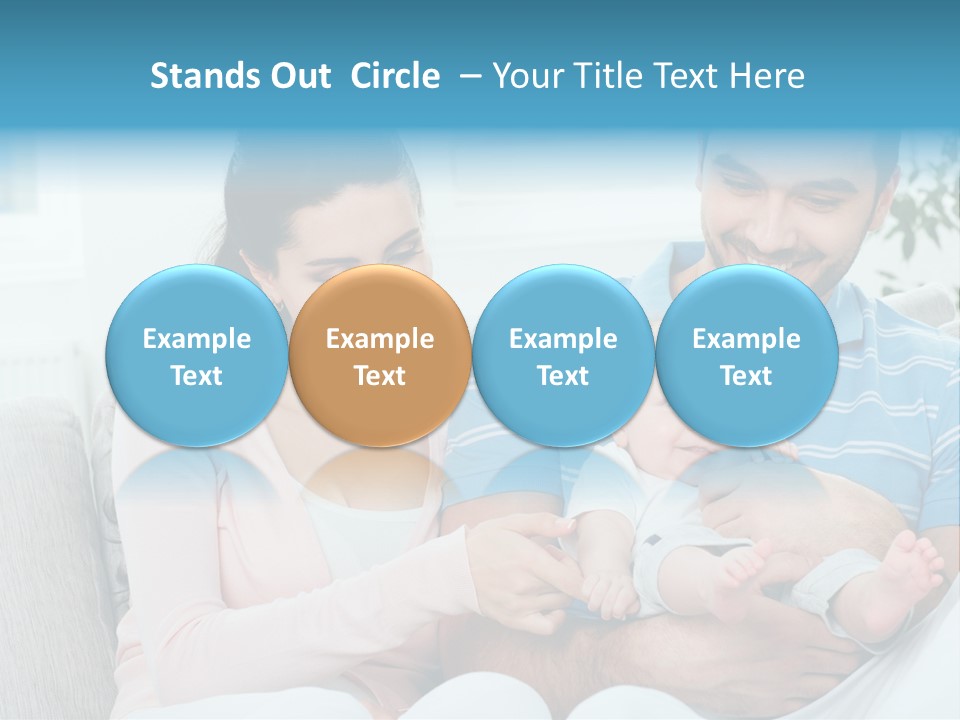 Stands Out Circle – Your Title Text Here

Example Text

Example Text

Example Text

Example Text